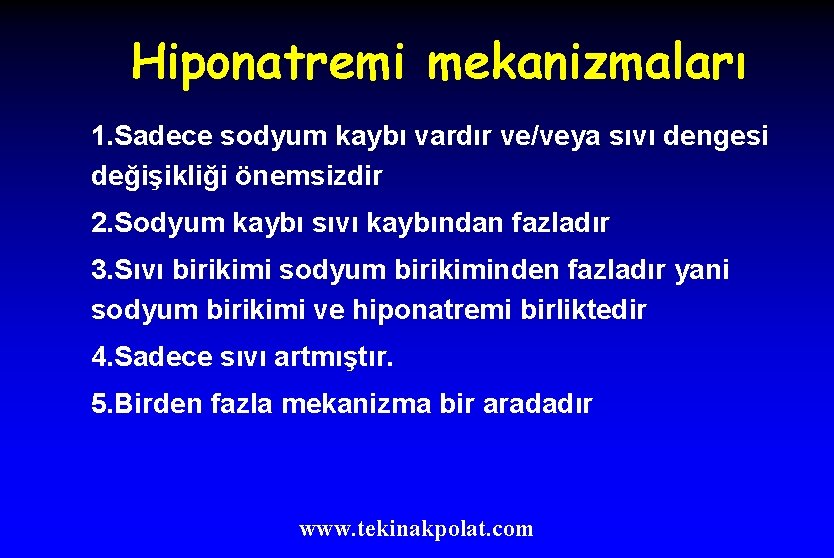 Hiponatremi mekanizmaları

1.Sadece sodyum kaybı vardır ve/veya sıvı dengesi değişikliği önemsizdir

2.Sodyum kaybı sıvı kaybından fazladır

3.Sıvı birikimi sodyum birikiminden fazladır yani sodyum birikimi ve hiponatremi birliktedir

4.Sadece sıvı artmıştır.

5.Birden fazla mekanizma bir aradadır

www.tekinakpolat.com